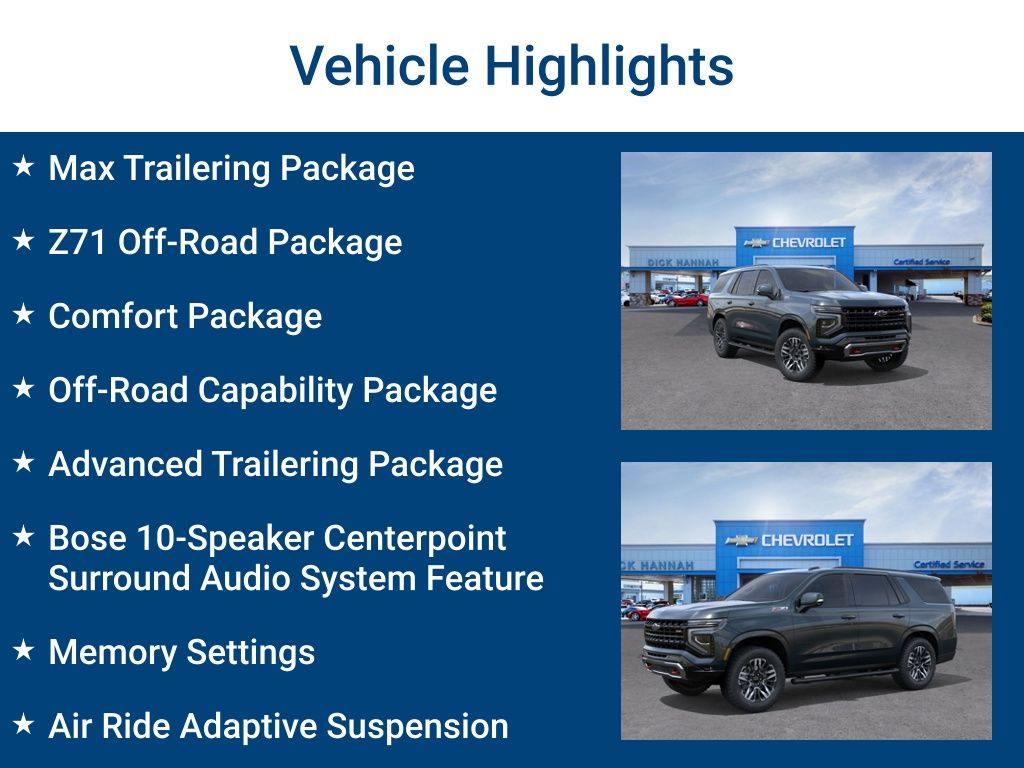 Vehicle Highlights

★ Max Trailering Package

★ Z71 Off-Road Package

★ Comfort Package

★ Off-Road Capability Package

★ Advanced Trailering Package

★ Bose 10-Speaker Centerpoint Surround Audio System Feature

★ Memory Settings

★ Air Ride Adaptive Suspension

DICK HANNAH CHEVROLET Certified Service

CK HANNAH CHEVROLET Certified Service